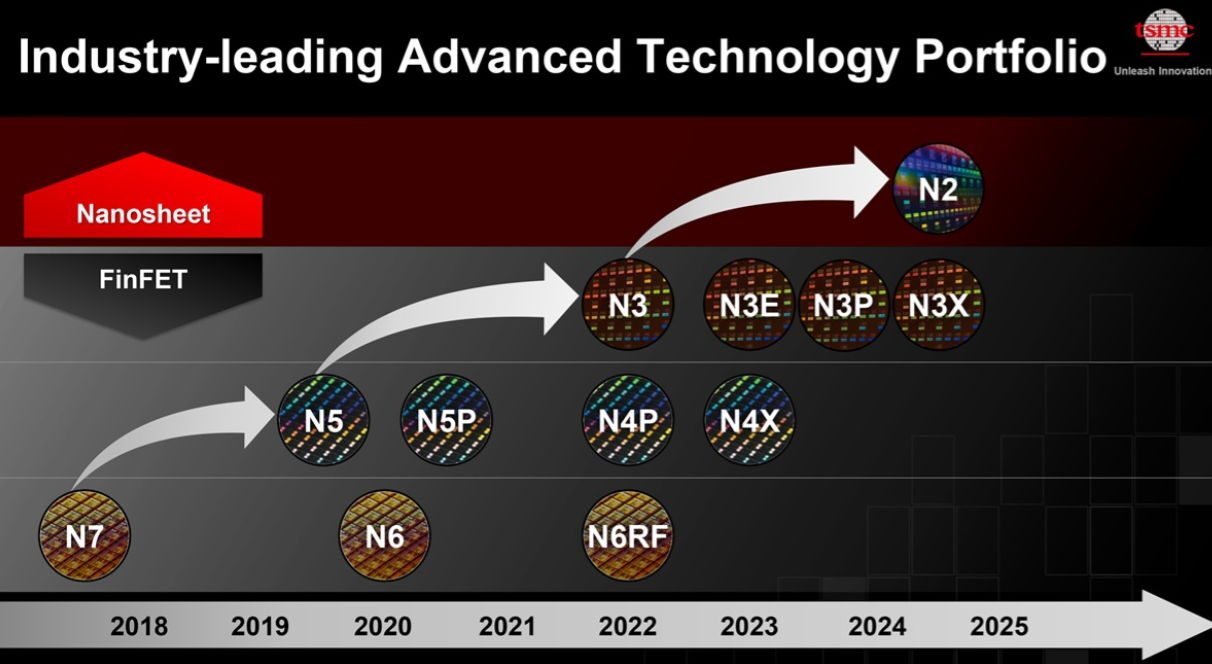 Industry-leading Advanced Technology Portfolio

tsmc
Unleash Innovation

Nanosheet

FinFET

N2

N3 N3E N3P N3X

N5 N5P N4P N4X

N7 N6 N6RF

2018 2019 2020 2021 2022 2023 2024 2025